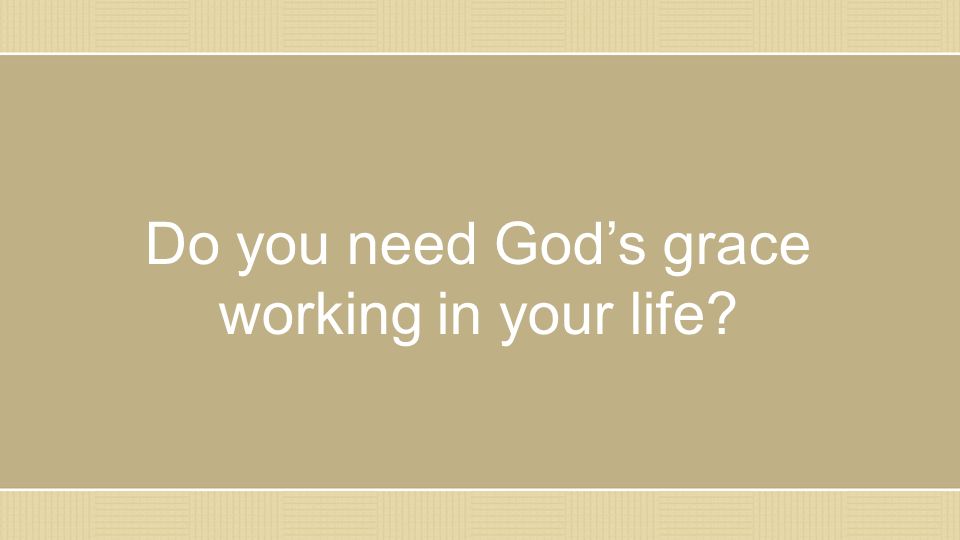 Do you need God’s grace working in your life?